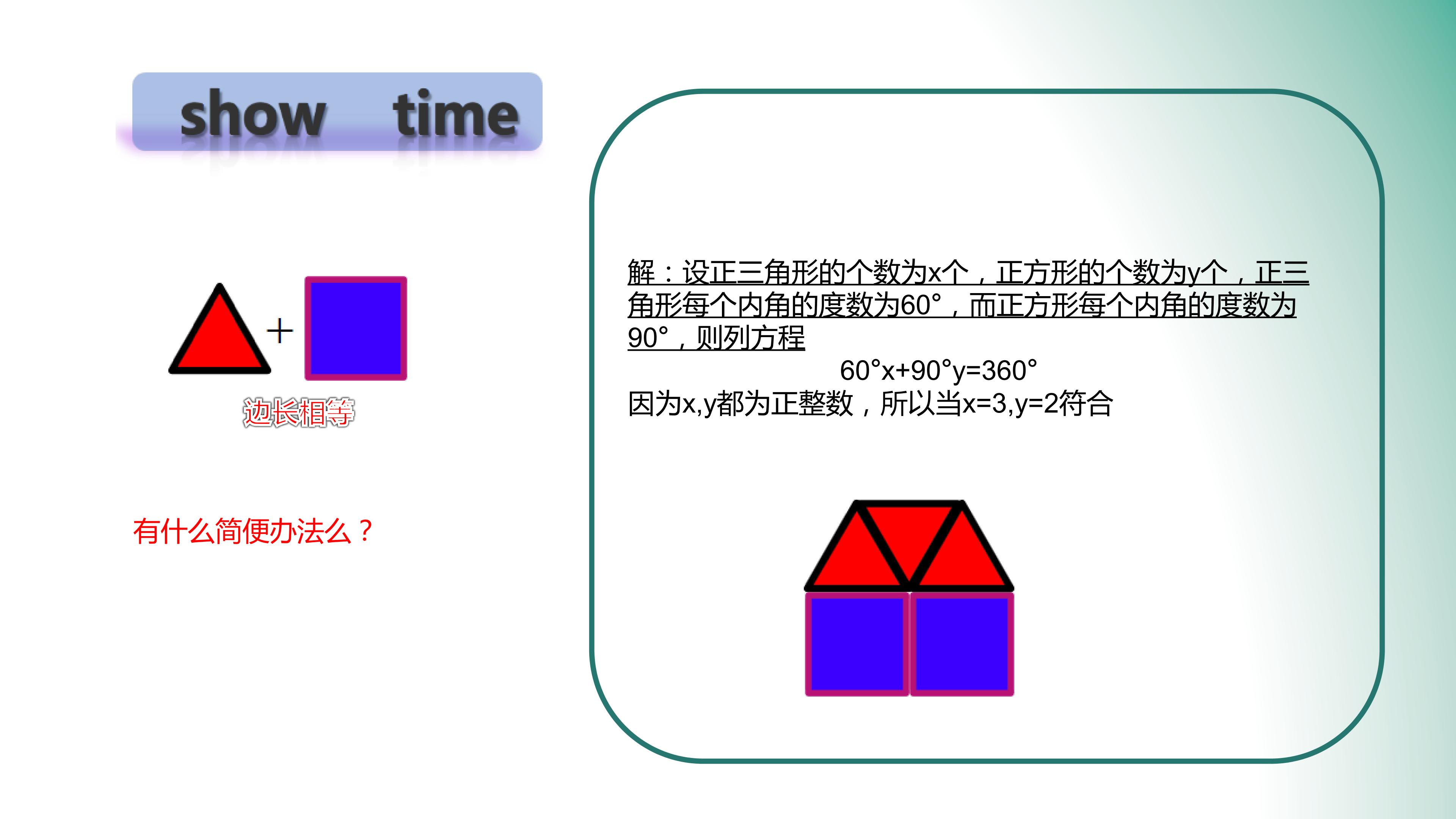 show time

+

边长相等

有什么简便办法么？

解：设正三角形的个数为x个，正方形的个数为y个，正三角形每个内角的度数为60°，而正方形每个内角的度数为90°，则列方程

$60°x+90°y=360°$

因为x,y都为正整数，所以当x=3,y=2符合